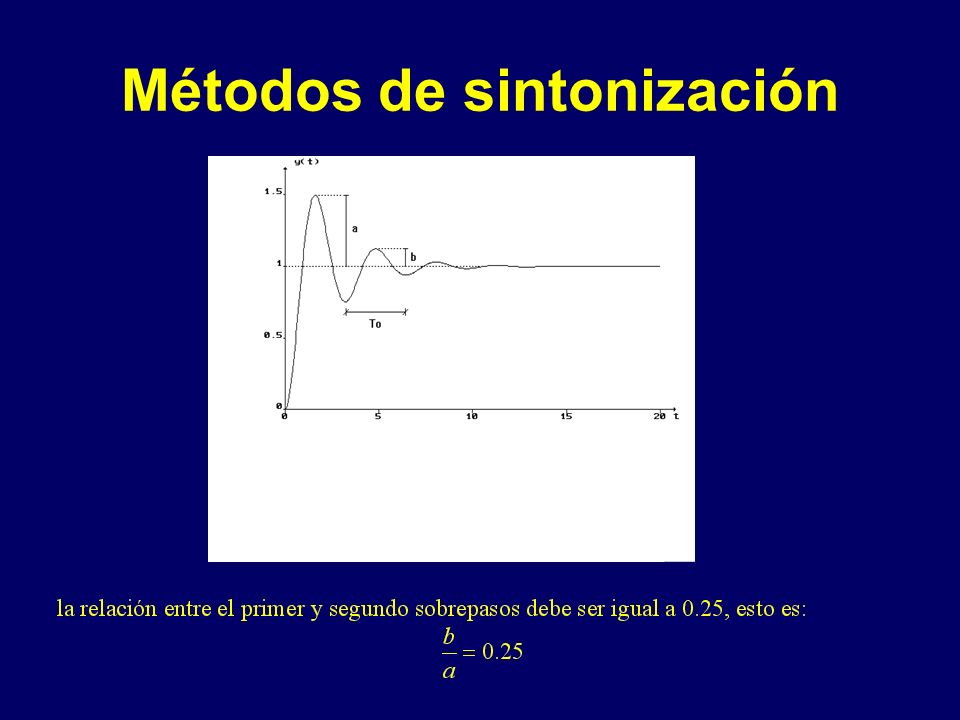 Métodos de sintonización

y(t)

1.5

1

0.5

0

a

b

To

0 5 10 15 20 t

la relación entre el primer y segundo sobrepasos debe ser igual a 0.25, esto es:

$\frac{b}{a} = 0.25$